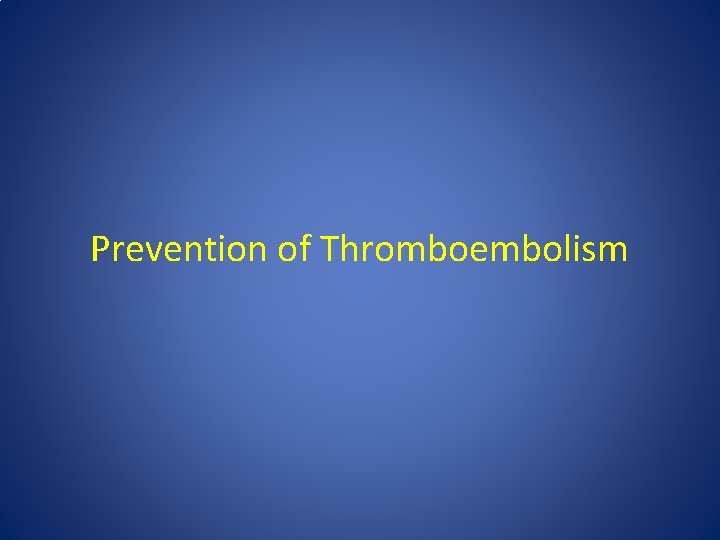 Prevention of Thromboembolism